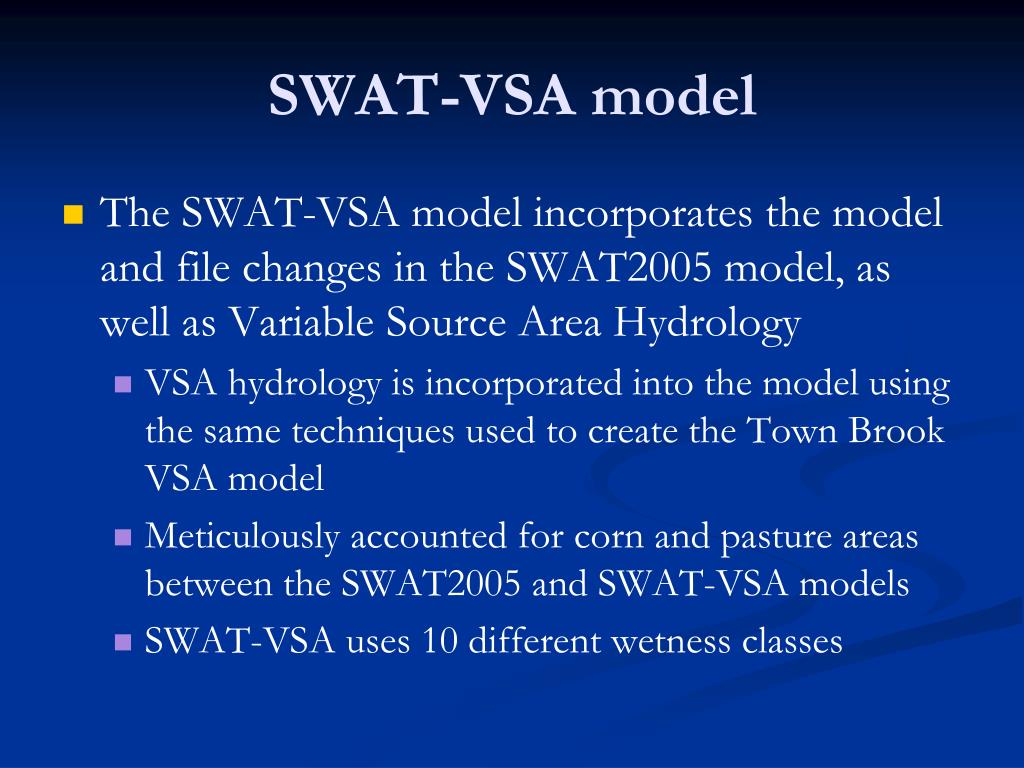 SWAT-VSA model

The SWAT-VSA model incorporates the model and file changes in the SWAT2005 model, as well as Variable Source Area Hydrology

VSA hydrology is incorporated into the model using the same techniques used to create the Town Brook VSA model

Meticulously accounted for corn and pasture areas between the SWAT2005 and SWAT-VSA models

SWAT-VSA uses 10 different wetness classes